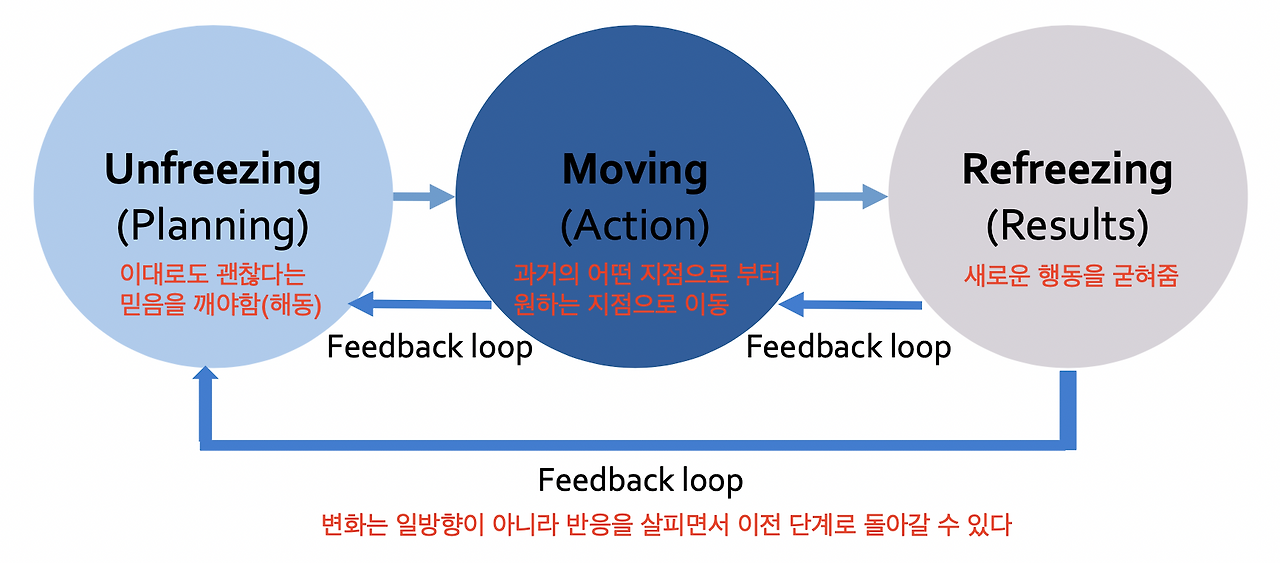 Unfreezing
(Planning)
이대로도 괜찮다는 믿음을 깨야함(해동)

Moving
(Action)
과거의 어떤 지점으로 부터 원하는 지점으로 이동

Refreezing
(Results)
새로운 행동을 굳혀줌

Feedback loop

Feedback loop

Feedback loop
변화는 일방향이 아니라 반응을 살피면서 이전 단계로 돌아갈 수 있다